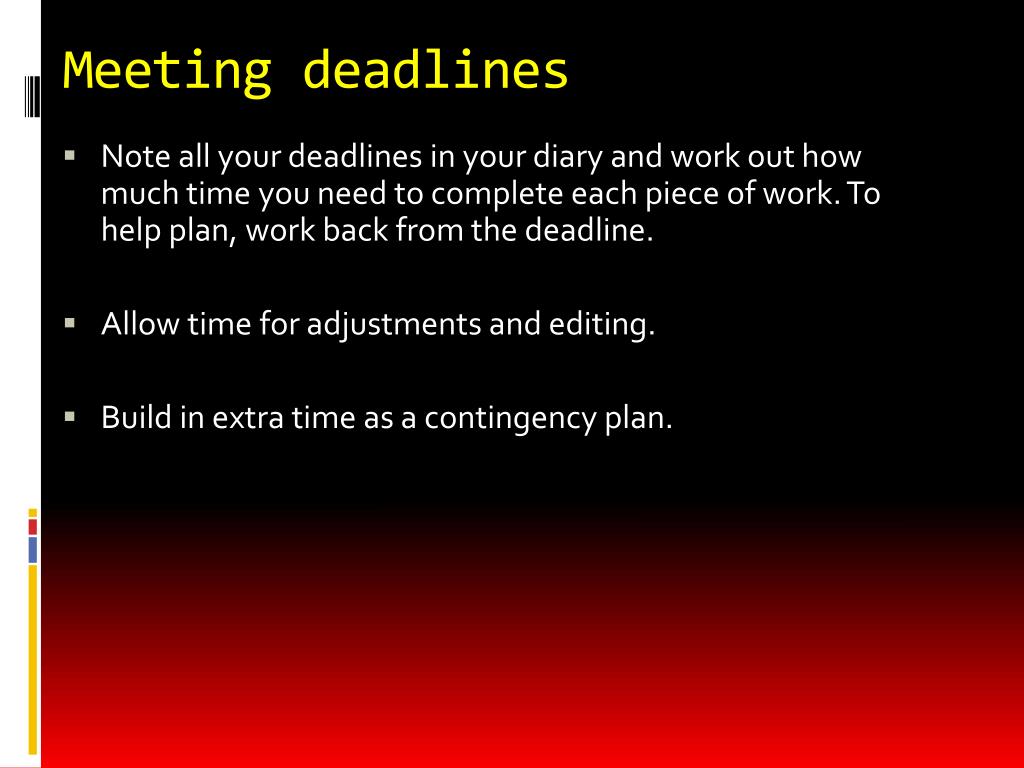 Meeting deadlines

▪ Note all your deadlines in your diary and work out how much time you need to complete each piece of work. To help plan, work back from the deadline.

▪ Allow time for adjustments and editing.

▪ Build in extra time as a contingency plan.